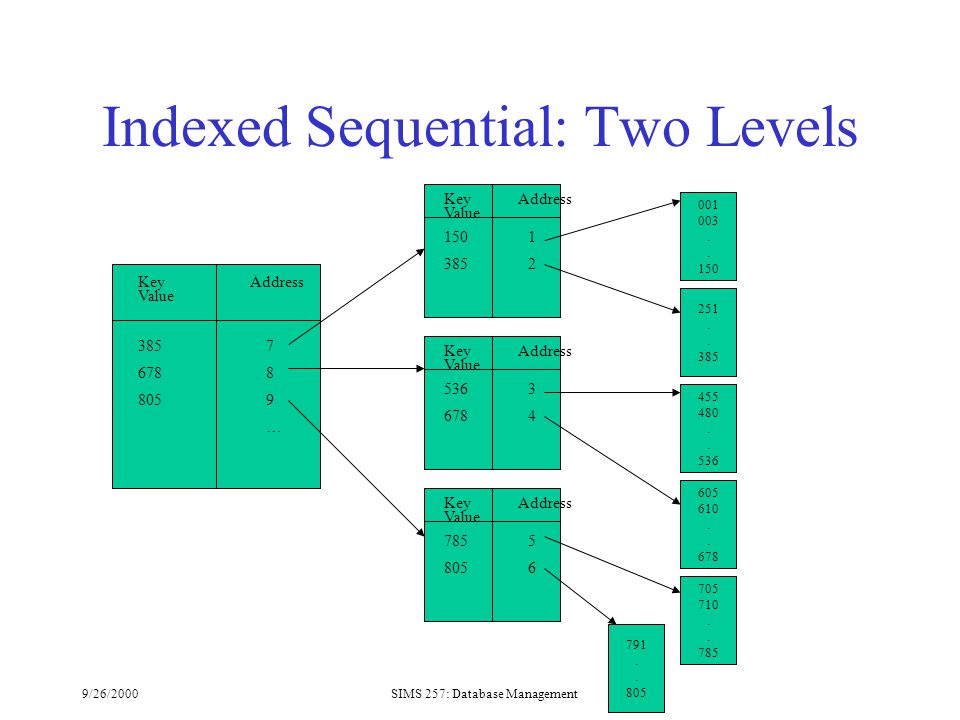 Indexed Sequential: Two Levels

| Key Value | Address |
|---|---|
| 385 | 7 |
| 678 | 8 |
| 805 | 9 |
| | … |

| Key Value | Address |
|---|---|
| 150 | 1 |
| 385 | 2 |

| Key Value | Address |
|---|---|
| 536 | 3 |
| 678 | 4 |

| Key Value | Address |
|---|---|
| 785 | 5 |
| 805 | 6 |

001
003
.
.
150

251
.
.
385

455
480
.
.
536

605
610
.
.
678

705
710
.
.
785

791
.
.
805

9/26/2000

SIMS 257: Database Management